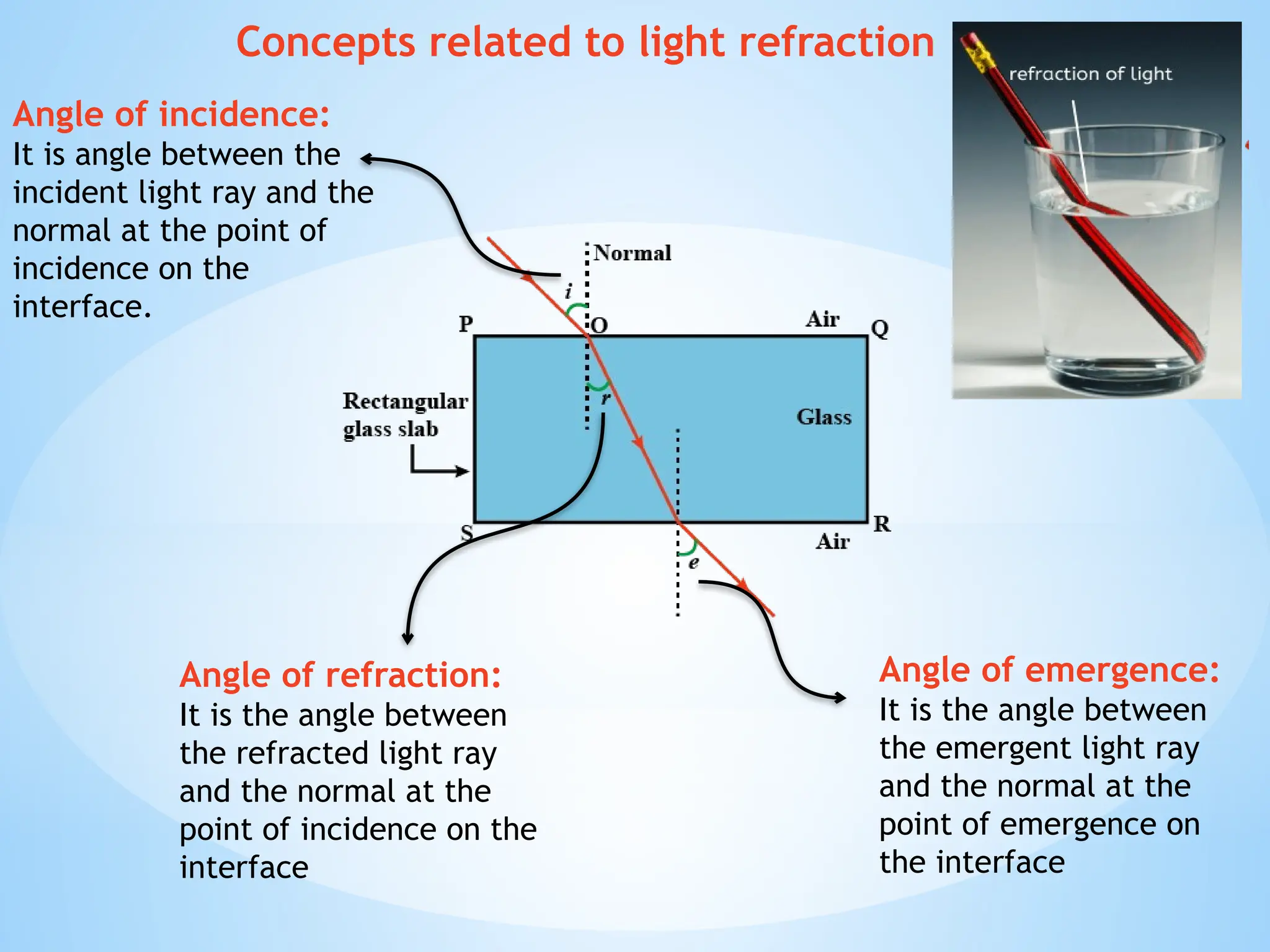 Concepts related to light refraction

refraction of light

Angle of incidence:
It is angle between the incident light ray and the normal at the point of incidence on the interface.

Normal
$i$
P
O
Air
Q
Rectangular glass slab
$r$
Glass
S
R
Air
$e$

Angle of refraction:
It is the angle between the refracted light ray and the normal at the point of incidence on the interface

Angle of emergence:
It is the angle between the emergent light ray and the normal at the point of emergence on the interface